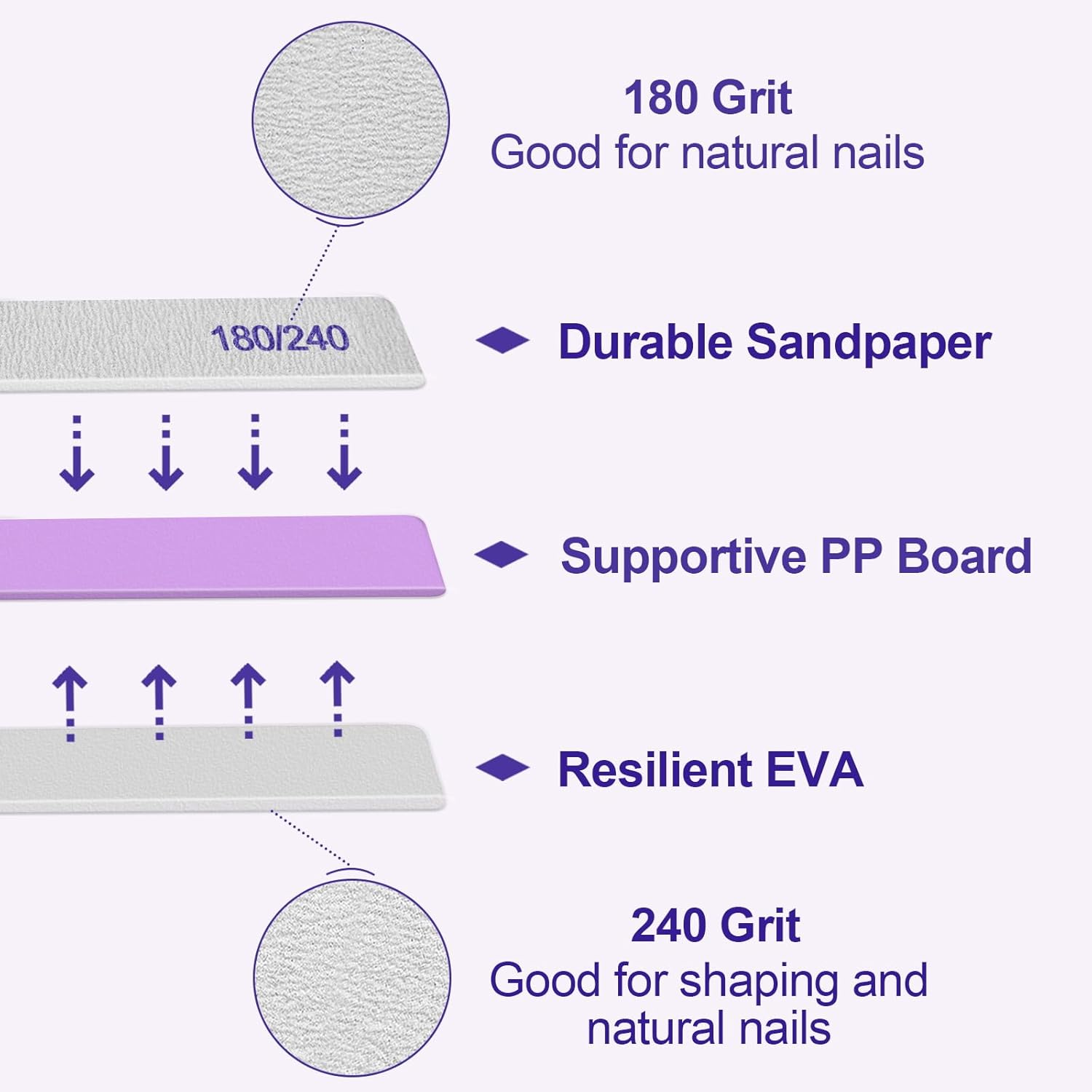 180 Grit
Good for natural nails

180/240

Durable Sandpaper

Supportive PP Board

Resilient EVA

240 Grit
Good for shaping and natural nails